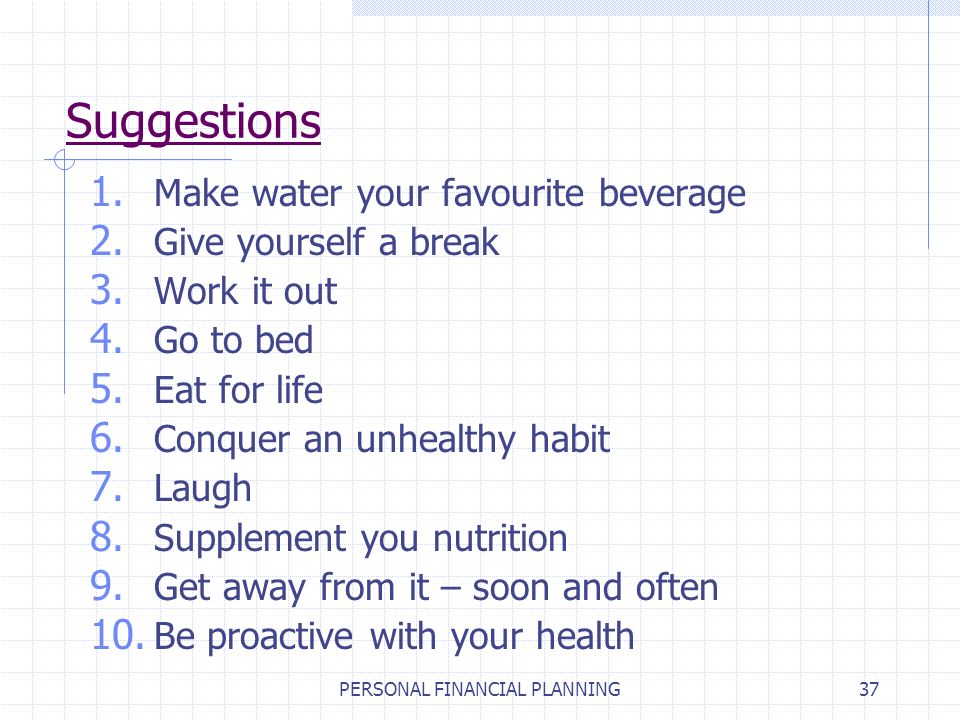 Suggestions

1. Make water your favourite beverage
2. Give yourself a break
3. Work it out
4. Go to bed
5. Eat for life
6. Conquer an unhealthy habit
7. Laugh
8. Supplement you nutrition
9. Get away from it – soon and often
10. Be proactive with your health

PERSONAL FINANCIAL PLANNING 37